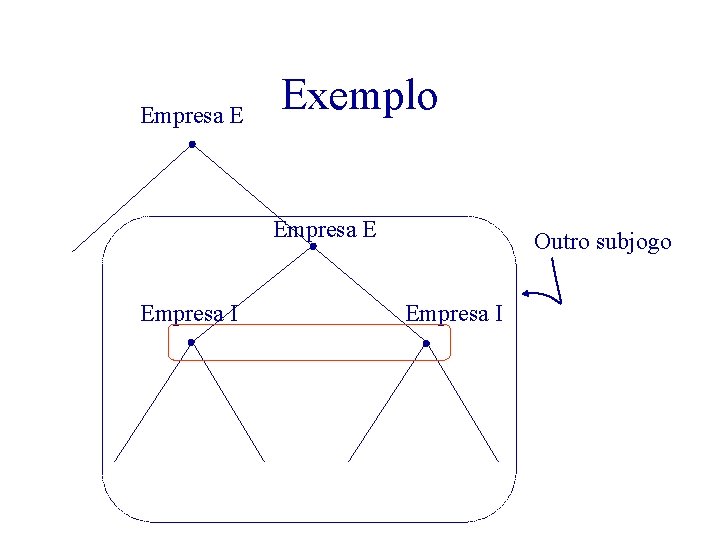 Exemplo

Empresa E

Empresa E

Outro subjogo

Empresa I

Empresa I